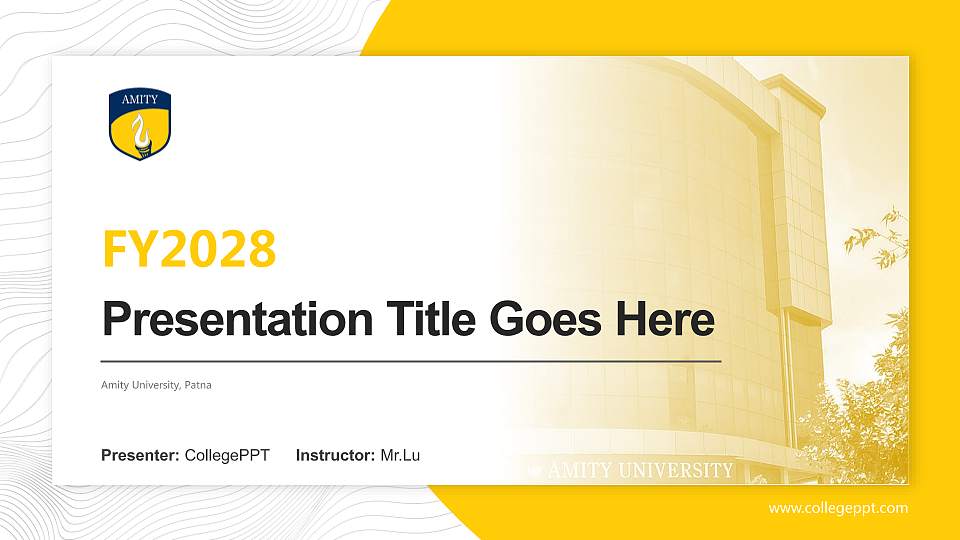 AMITY

FY2028

Presentation Title Goes Here

Amity University, Patna

Presenter: CollegePPT Instructor: Mr.Lu

AMITY UNIVERSITY

www.collegeppt.com